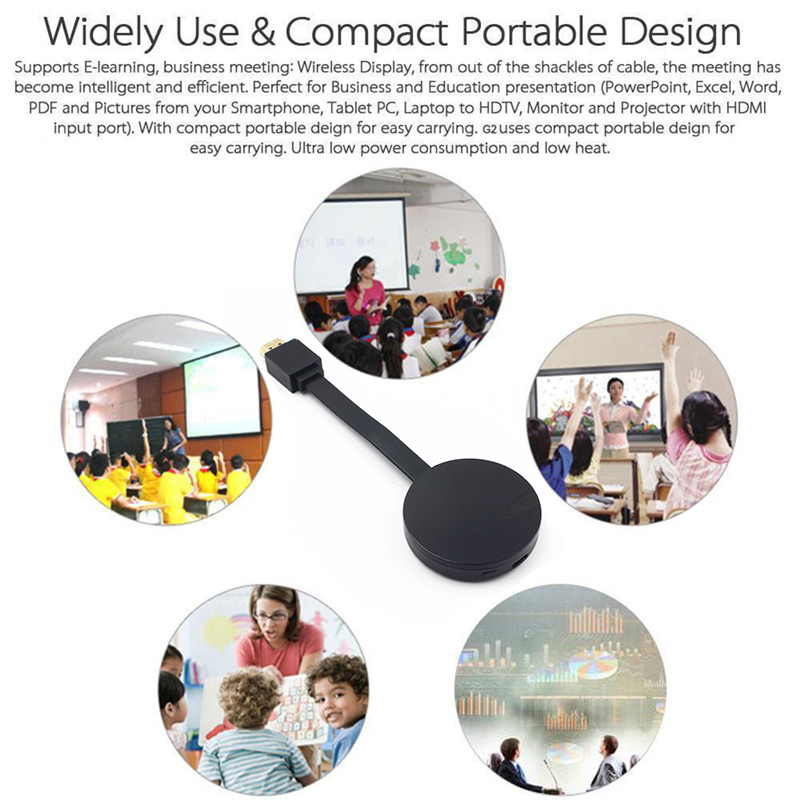 Widely Use & Compact Portable Design

Supports E-learning, business meeting: Wireless Display, from out of the shackles of cable, the meeting has become intelligent and efficient. Perfect for Business and Education presentation (PowerPoint, Excel, Word, PDF and Pictures from your Smartphone, Tablet PC, Laptop to HDTV, Monitor and Projector with HDMI input port). With compact portable deign for easy carrying. G2 uses compact portable deign for easy carrying. Ultra low power consumption and low heat.